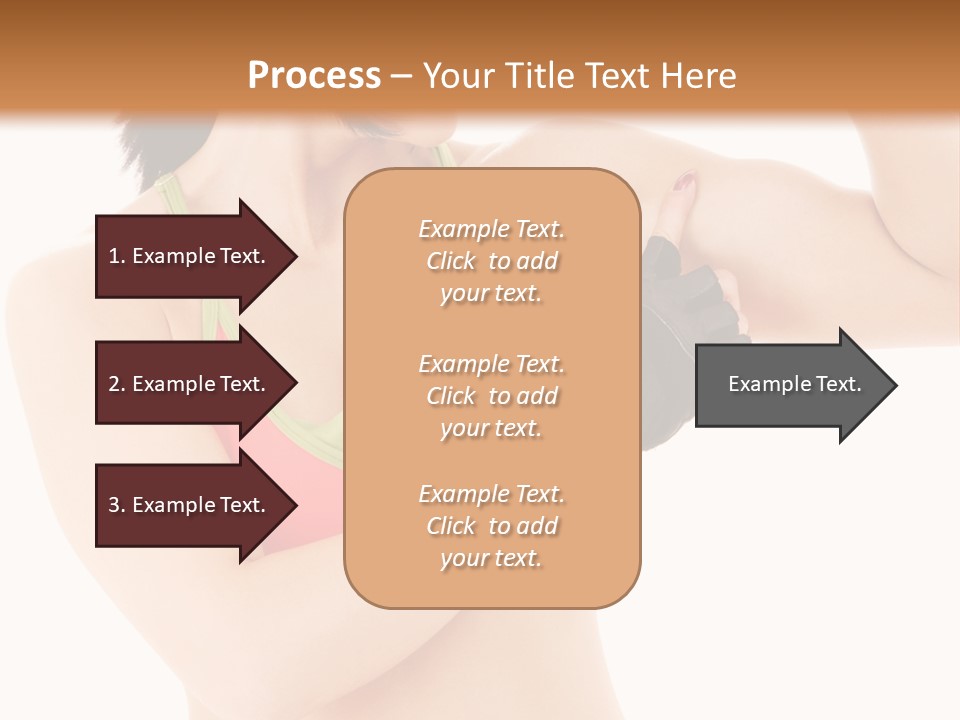 Process – Your Title Text Here

1. Example Text.

2. Example Text.

3. Example Text.

Example Text. Click to add your text.

Example Text. Click to add your text.

Example Text. Click to add your text.

Example Text.